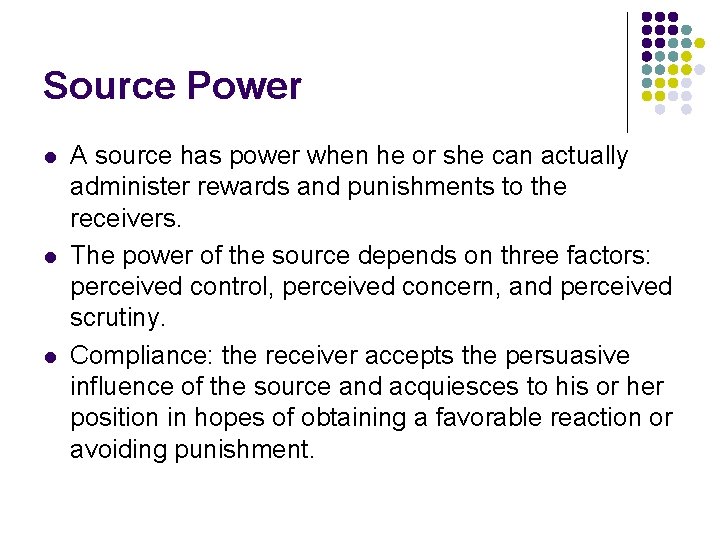 Source Power

- A source has power when he or she can actually administer rewards and punishments to the receivers.
- The power of the source depends on three factors: perceived control, perceived concern, and perceived scrutiny.
- Compliance: the receiver accepts the persuasive influence of the source and acquiesces to his or her position in hopes of obtaining a favorable reaction or avoiding punishment.